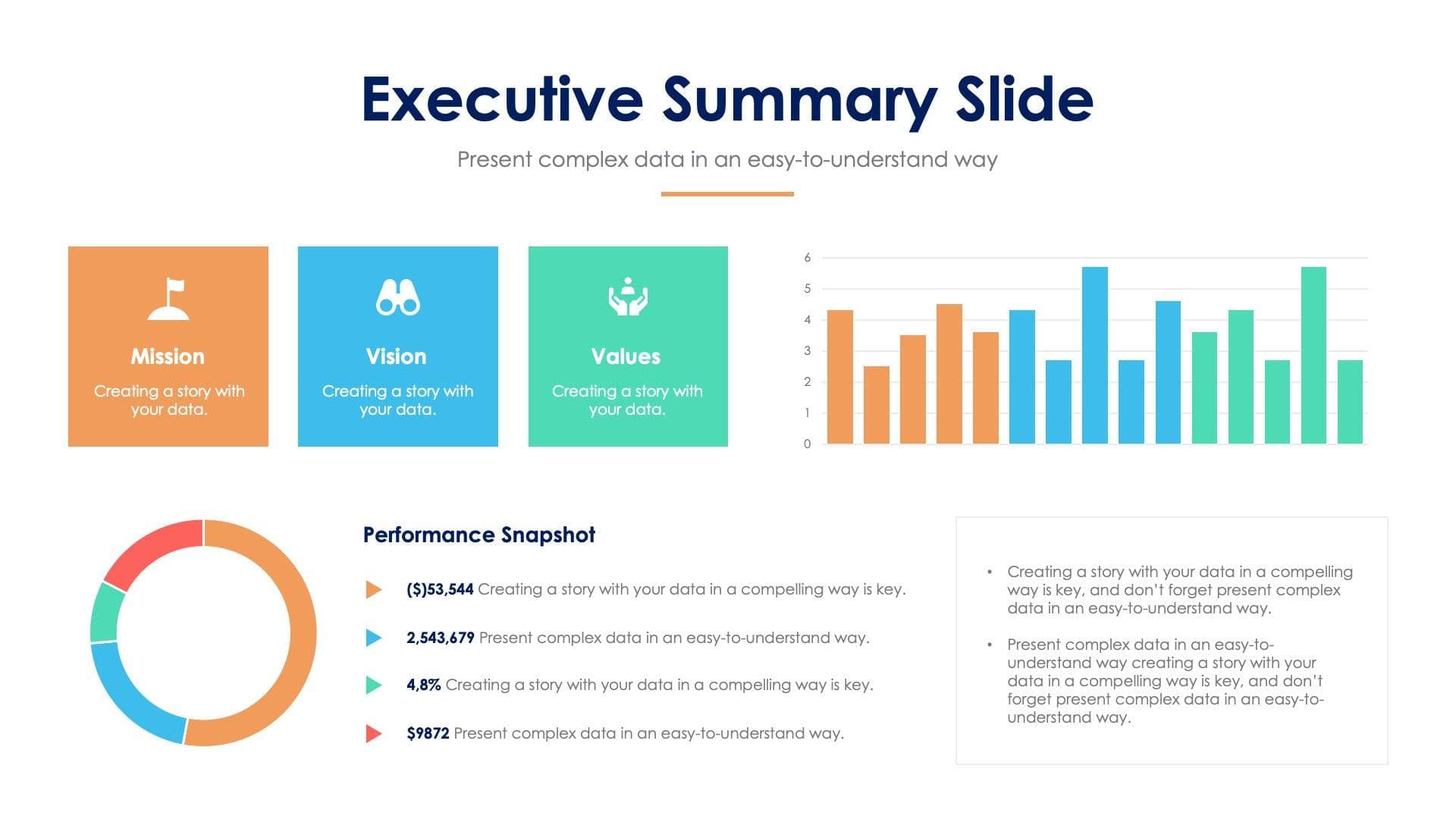 Executive Summary Slide

Present complex data in an easy-to-understand way

Mission

Creating a story with your data.

Vision

Creating a story with your data.

Values

Creating a story with your data.

6
5
4
3
2
1
0

Performance Snapshot

($)53,544 Creating a story with your data in a compelling way is key.

2,543,679 Present complex data in an easy-to-understand way.

4,8% Creating a story with your data in a compelling way is key.

$9872 Present complex data in an easy-to-understand way.

• Creating a story with your data in a compelling way is key, and don't forget present complex data in an easy-to-understand way.

• Present complex data in an easy-to-understand way creating a story with your data in a compelling way is key, and don't forget present complex data in an easy-to-understand way.